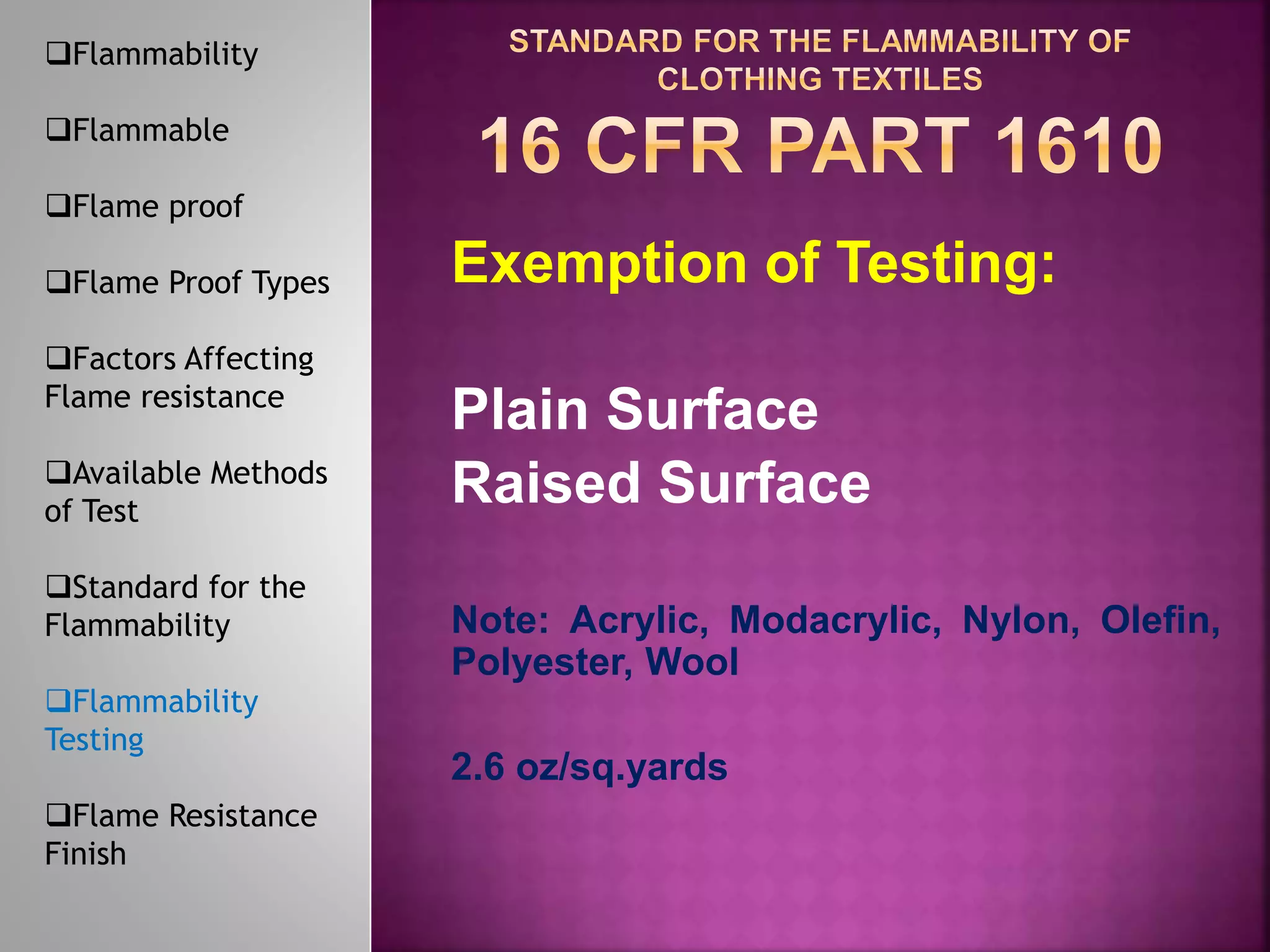 ❑Flammability

❑Flammable

❑Flame proof

❑Flame Proof Types

❑Factors Affecting Flame resistance

❑Available Methods of Test

❑Standard for the Flammability

❑Flammability Testing

❑Flame Resistance Finish

STANDARD FOR THE FLAMMABILITY OF CLOTHING TEXTILES

16 CFR PART 1610

Exemption of Testing:

Plain Surface
Raised Surface

Note: Acrylic, Modacrylic, Nylon, Olefin, Polyester, Wool

2.6 oz/sq.yards